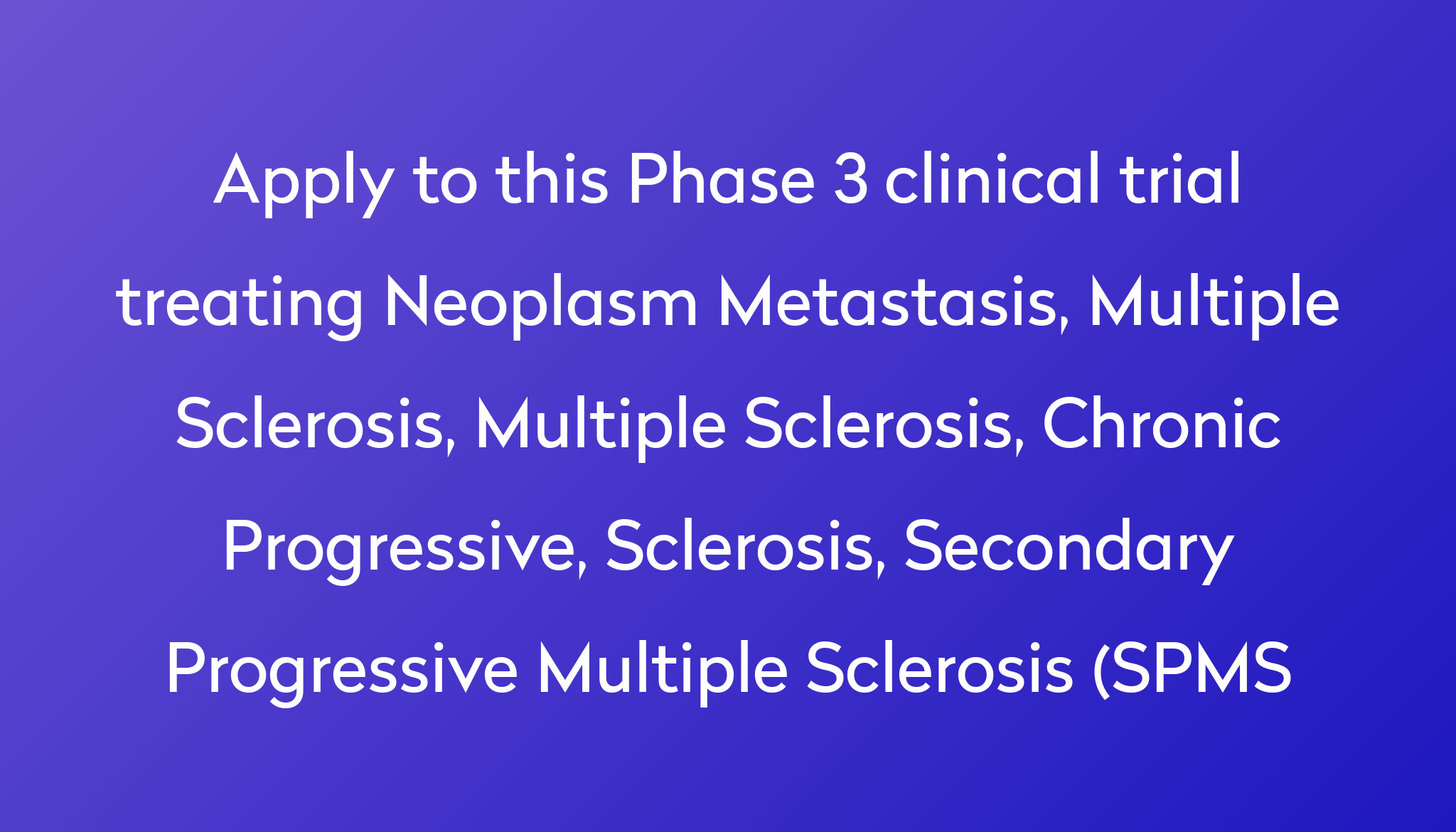 Apply to this Phase 3 clinical trial treating Neoplasm Metastasis, Multiple Sclerosis, Multiple Sclerosis, Chronic Progressive, Sclerosis, Secondary Progressive Multiple Sclerosis (SPMS